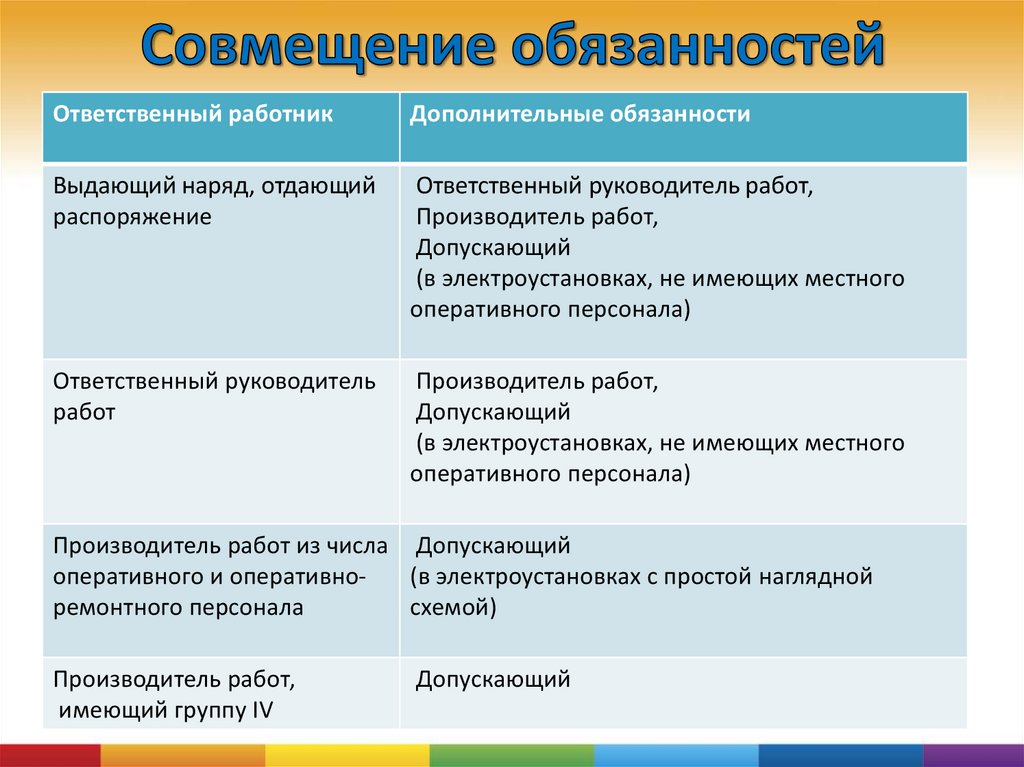 Совмещение обязанностей

| Ответственный работник | Дополнительные обязанности |
|---|---|
| Выдающий наряд, отдающий распоряжение | Ответственный руководитель работ, Производитель работ, Допускающий (в электроустановках, не имеющих местного оперативного персонала) |
| Ответственный руководитель работ | Производитель работ, Допускающий (в электроустановках, не имеющих местного оперативного персонала) |
| Производитель работ из числа оперативного и оперативно-ремонтного персонала | Допускающий (в электроустановках с простой наглядной схемой) |
| Производитель работ, имеющий группу IV | Допускающий |